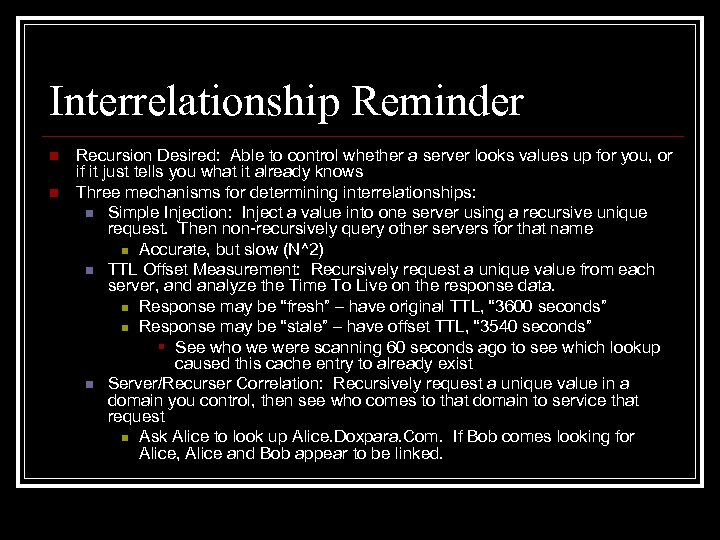 Interrelationship Reminder

Recursion Desired: Able to control whether a server looks values up for you, or if it just tells you what it already knows

Three mechanisms for determining interrelationships:

Simple Injection: Inject a value into one server using a recursive unique request. Then non-recursively query other servers for that name

Accurate, but slow (N^2)

TTL Offset Measurement: Recursively request a unique value from each server, and analyze the Time To Live on the response data.

Response may be "fresh" – have original TTL, "3600 seconds"

Response may be "stale" – have offset TTL, "3540 seconds"

See who we were scanning 60 seconds ago to see which lookup caused this cache entry to already exist

Server/Recurser Correlation: Recursively request a unique value in a domain you control, then see who comes to that domain to service that request

Ask Alice to look up Alice.Doxpara.Com. If Bob comes looking for Alice, Alice and Bob appear to be linked.